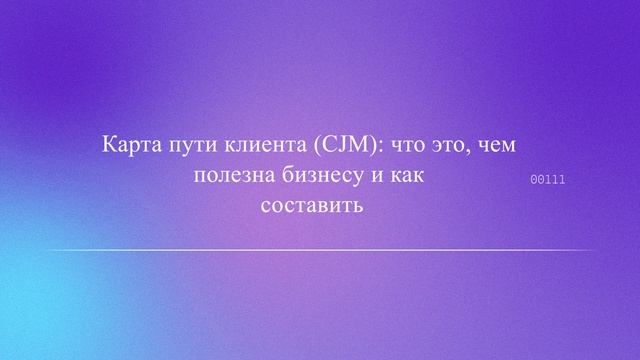 Карта пути клиента (CJM): что это, чем полезна бизнесу и как составить

00111